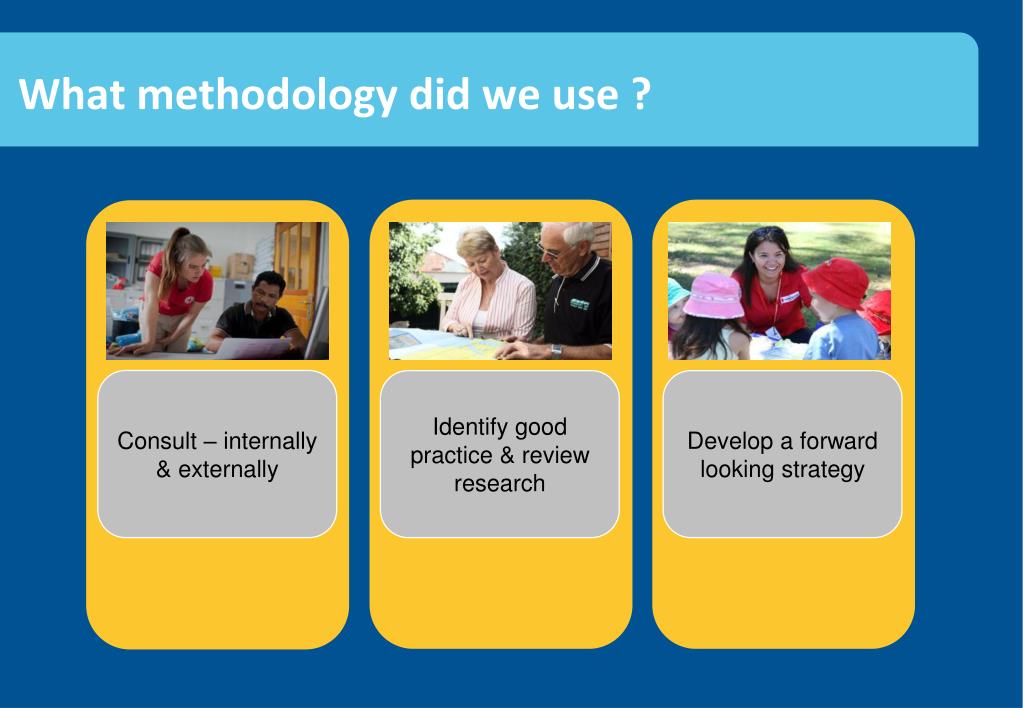 What methodology did we use ?

Consult – internally & externally

Identify good practice & review research

Develop a forward looking strategy